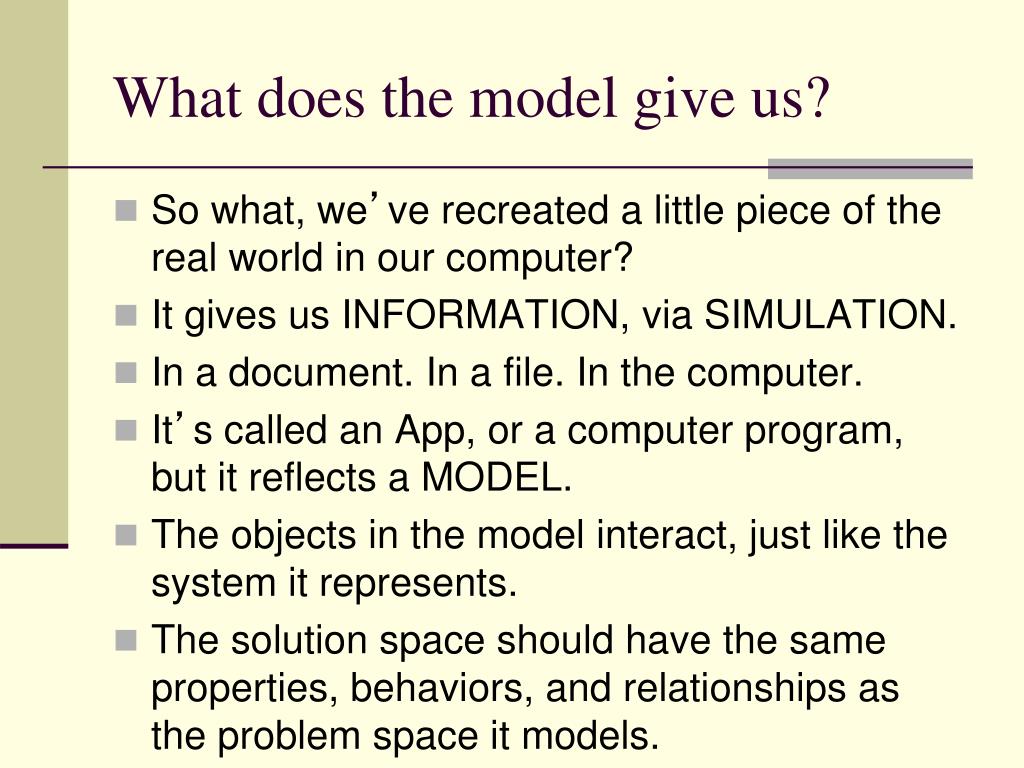 What does the model give us?

So what, we’ve recreated a little piece of the real world in our computer?

It gives us INFORMATION, via SIMULATION.

In a document. In a file. In the computer.

It’s called an App, or a computer program, but it reflects a MODEL.

The objects in the model interact, just like the system it represents.

The solution space should have the same properties, behaviors, and relationships as the problem space it models.